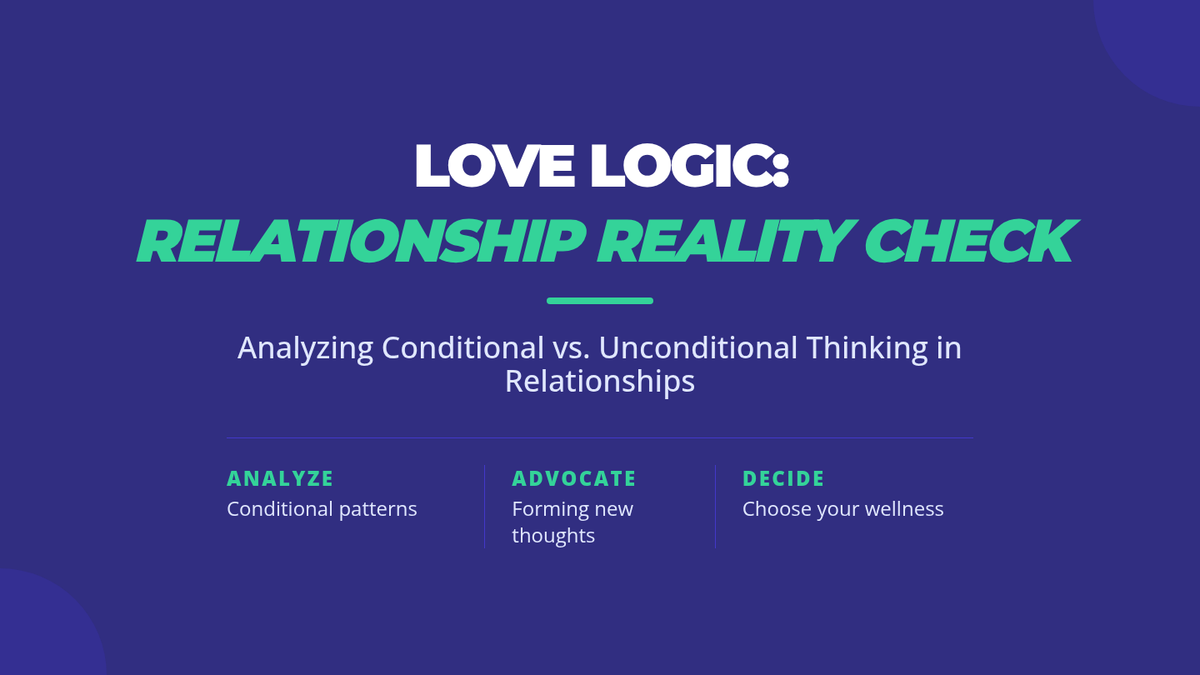 LOVE LOGIC:
RELATIONSHIP REALITY CHECK

Analyzing Conditional vs. Unconditional Thinking in Relationships

ANALYZE
Conditional patterns

ADVOCATE
Forming new thoughts

DECIDE
Choose your wellness